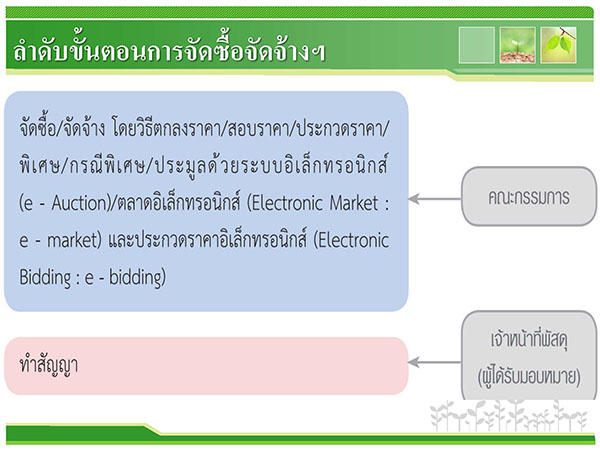 ลำดับขั้นตอนการจัดซื้อจัดจ้างฯ

จัดซื้อ/จัดจ้าง โดยวิธีตกลงราคา/สอบราคา/ประกวดราคา/พิเศษ/กรณีพิเศษ/ประมูลด้วยระบบอิเล็กทรอนิกส์ (e - Auction)/ตลาดอิเล็กทรอนิกส์ (Electronic Market : e - market) และประกวดราคาอิเล็กทรอนิกส์ (Electronic Bidding : e - bidding)

คณะกรรมการ

ทำสัญญา

เจ้าหน้าที่พัสดุ (ผู้ได้รับมอบหมาย)